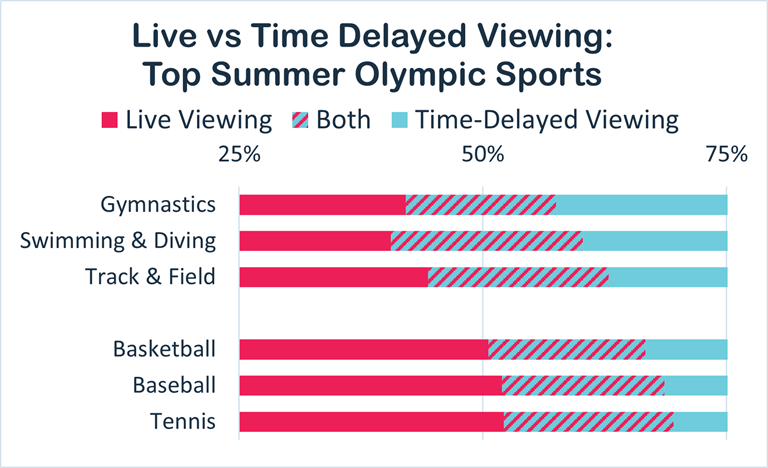 Live vs Time Delayed Viewing:
Top Summer Olympic Sports

Live Viewing Both Time-Delayed Viewing

25% 50% 75%

Gymnastics
Swimming & Diving
Track & Field

Basketball
Baseball
Tennis